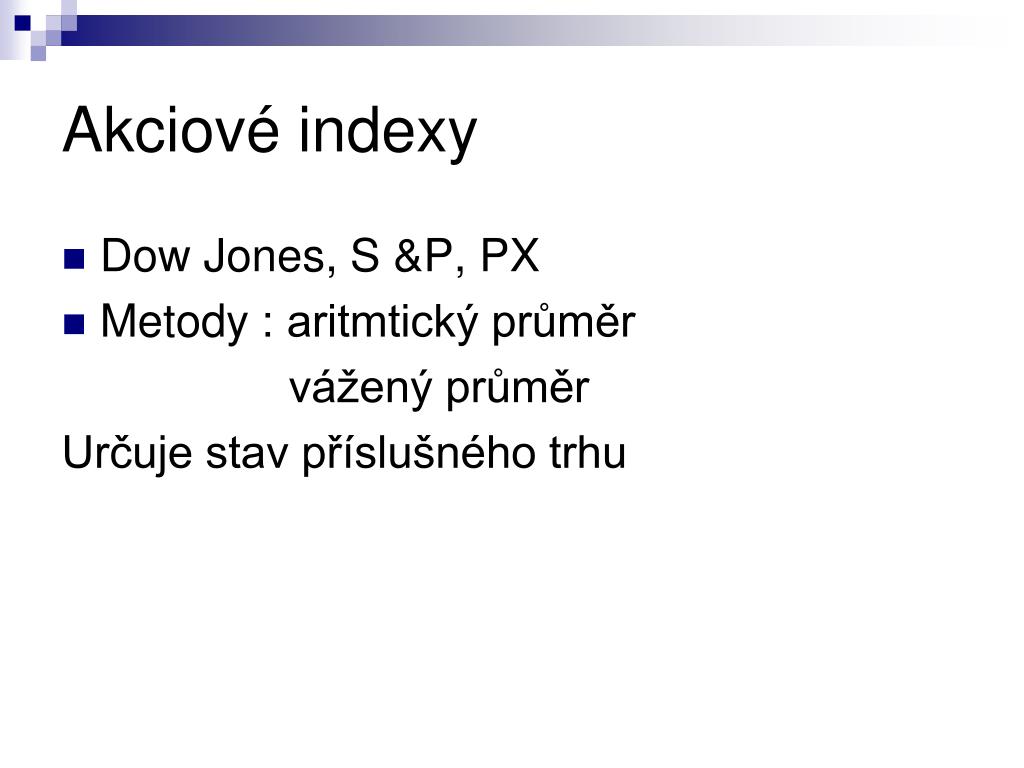 Akciové indexy

Dow Jones, S &P, PX

Metody : aritmtický průměr

vážený průměr

Určuje stav příslušného trhu